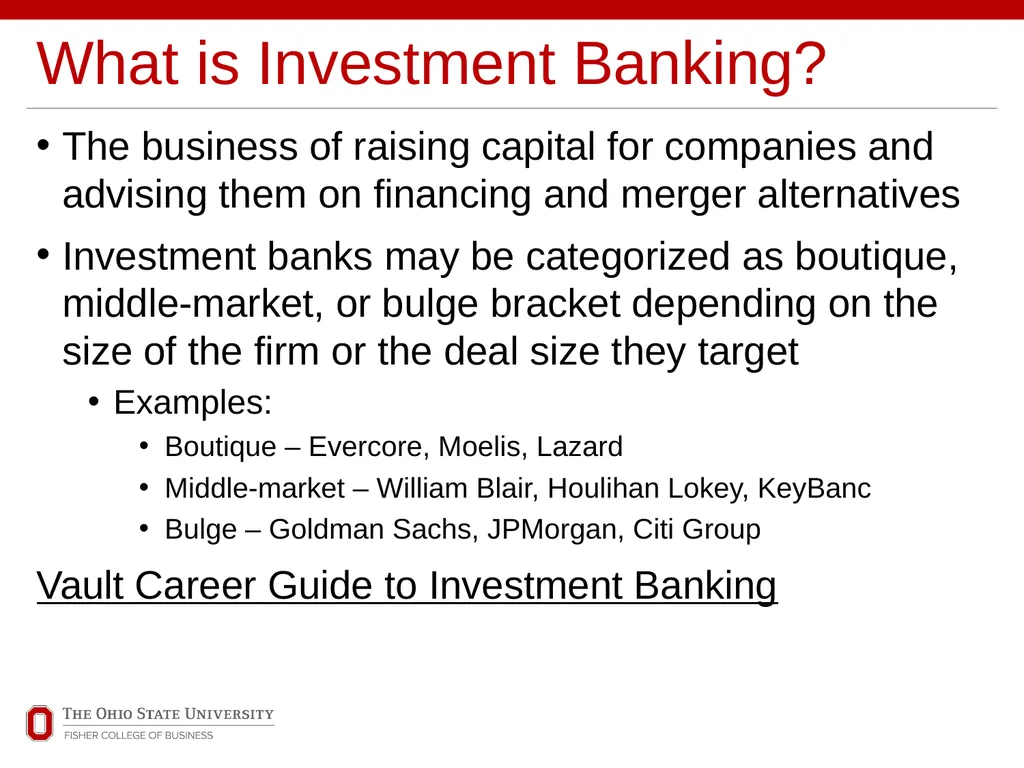 What is Investment Banking?

• The business of raising capital for companies and advising them on financing and merger alternatives

• Investment banks may be categorized as boutique, middle-market, or bulge bracket depending on the size of the firm or the deal size they target

• Examples:

• Boutique – Evercore, Moelis, Lazard

• Middle-market – William Blair, Houlihan Lokey, KeyBanc

• Bulge – Goldman Sachs, JPMorgan, Citi Group

Vault Career Guide to Investment Banking

THE OHIO STATE UNIVERSITY
FISHER COLLEGE OF BUSINESS